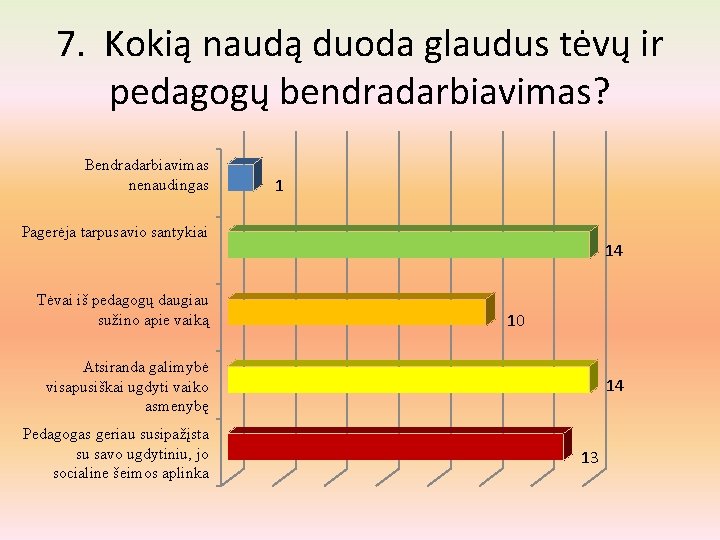 7. Kokią naudą duoda glaudus tėvų ir pedagogų bendradarbiavimas?

Bendradarbiavimas nenaudingas
1

Pagerėja tarpusavio santykiai
14

Tėvai iš pedagogų daugiau sužino apie vaiką
10

Atsiranda galimybė visapusiškai ugdyti vaiko asmenybę
14

Pedagogas geriau susipažįsta su savo ugdytiniu, jo socialine šeimos aplinka
13